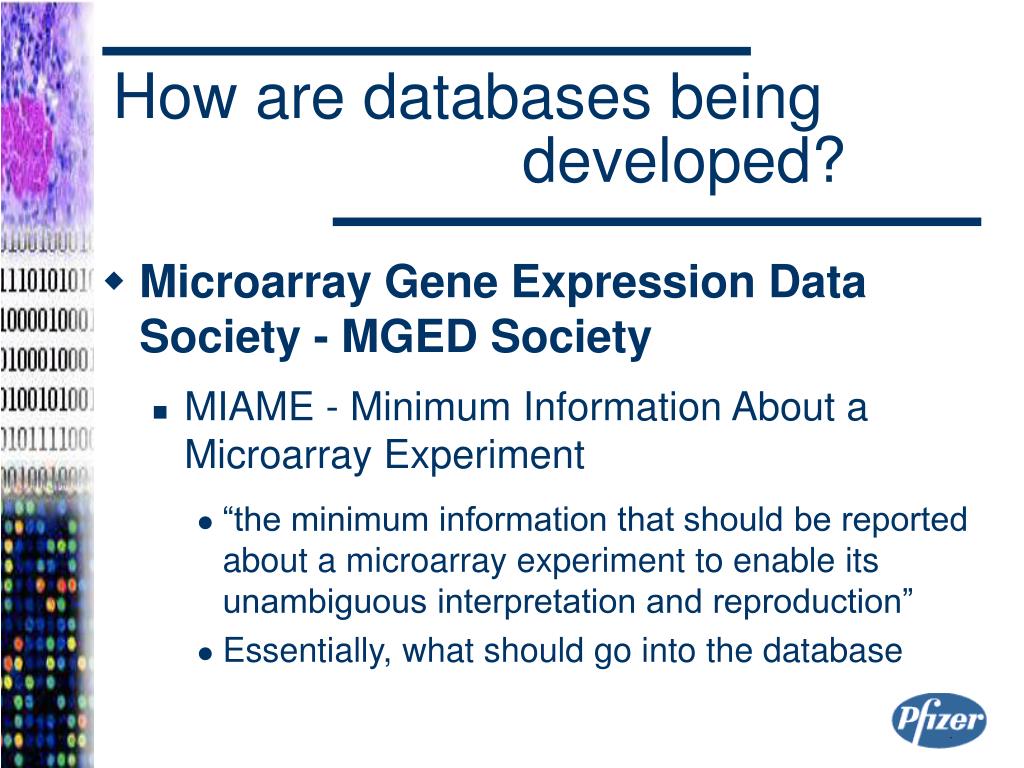 How are databases being developed?

Microarray Gene Expression Data Society - MGED Society

MIAME - Minimum Information About a Microarray Experiment

“the minimum information that should be reported about a microarray experiment to enable its unambiguous interpretation and reproduction”

Essentially, what should go into the database

Pfizer